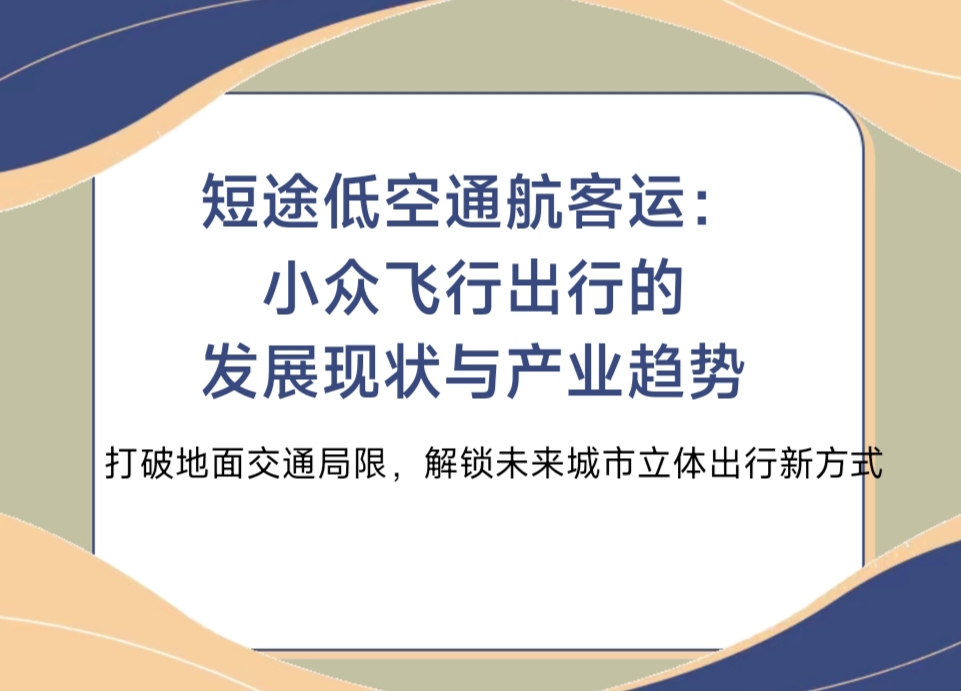 短途低空通航客运：
小众飞行出行的
发展现状与产业趋势

打破地面交通局限，解锁未来城市立体出行新方式